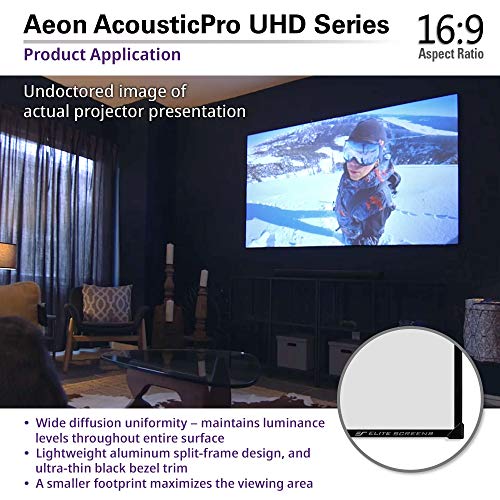 Aeon AcousticPro UHD Series
Product Application

16:9
Aspect Ratio

Undoctored image of actual projector presentation

• Wide diffusion uniformity – maintains luminance levels throughout entire surface
• Lightweight aluminum split-frame design, and ultra-thin black bezel trim
• A smaller footprint maximizes the viewing area

ELITE SCREENS